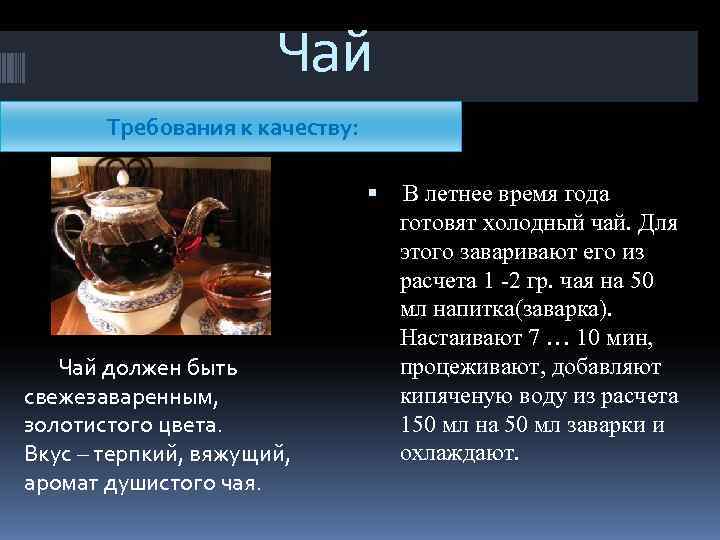 Чай

Требования к качеству:

Чай должен быть свежезаваренным, золотистого цвета.
Вкус – терпкий, вяжущий, аромат душистого чая.

▪ В летнее время года готовят холодный чай. Для этого заваривают его из расчета 1 -2 гр. чая на 50 мл напитка(заварка). Настаивают 7 … 10 мин, процеживают, добавляют кипяченую воду из расчета 150 мл на 50 мл заварки и охлаждают.